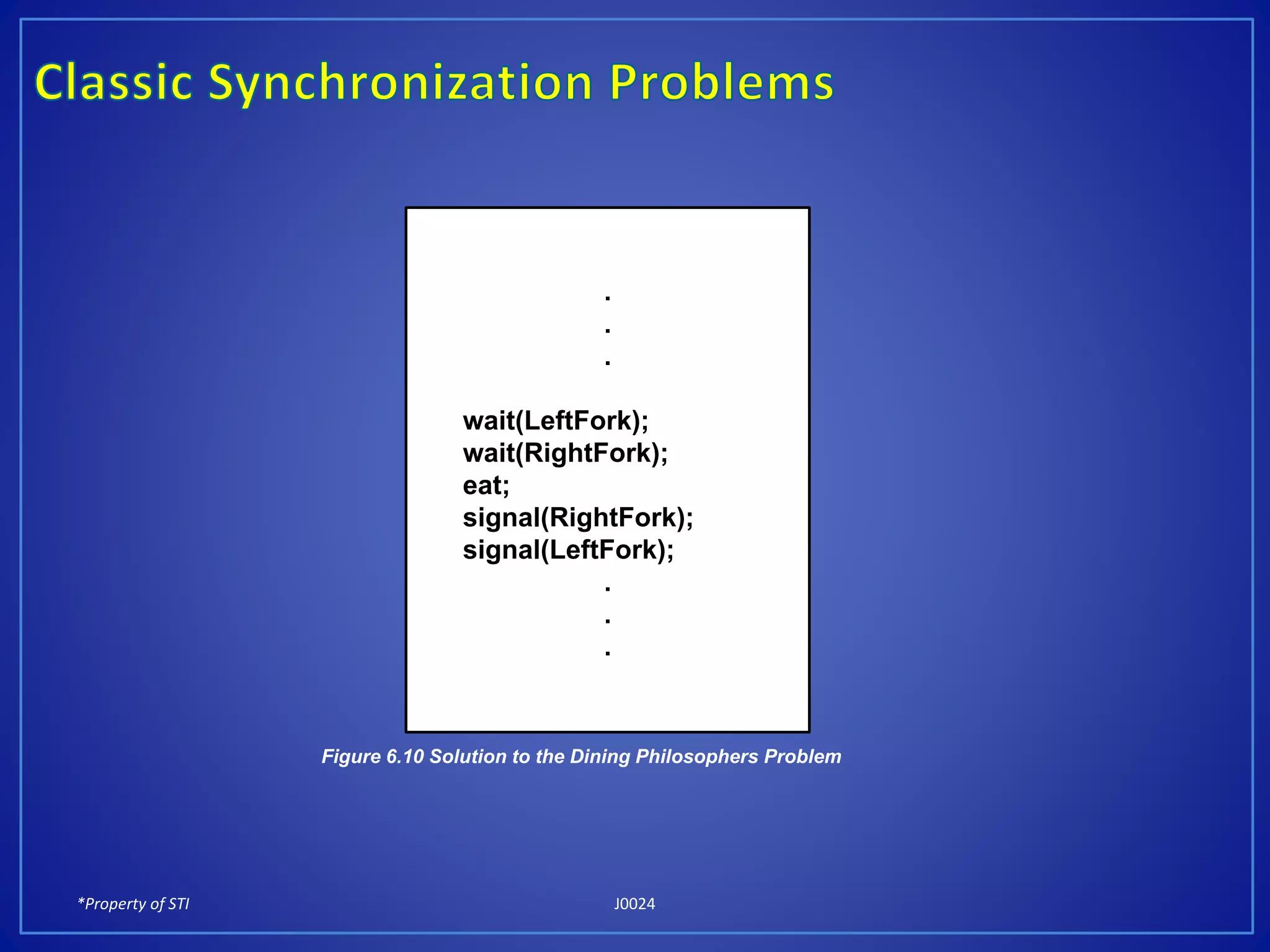 Classic Synchronization Problems

.
.
.

wait(LeftFork);
wait(RightFork);
eat;
signal(RightFork);
signal(LeftFork);
.
.
.

Figure 6.10 Solution to the Dining Philosophers Problem

*Property of STI

J0024